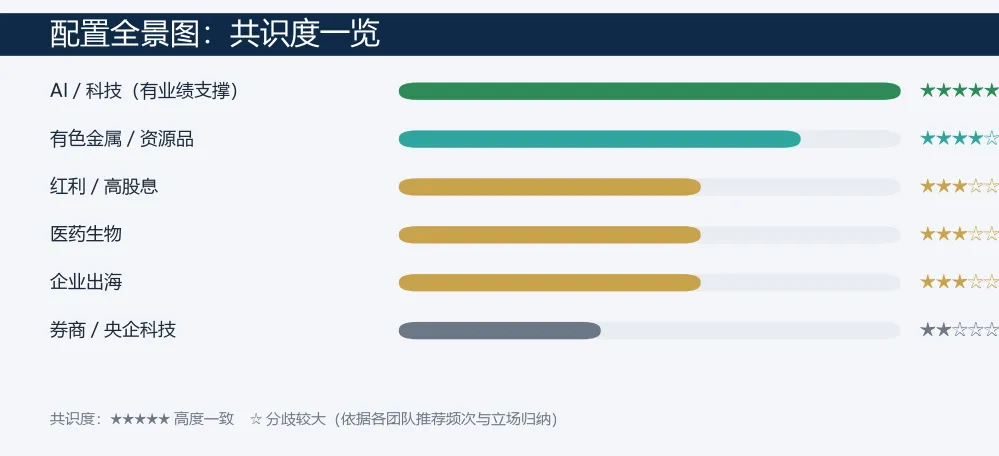 配置全景图：共识度一览

AI / 科技（有业绩支撑） ★★★★★

有色金属 / 资源品 ★★★★☆

红利 / 高股息 ★★★☆☆

医药生物 ★★★☆☆

企业出海 ★★★☆☆

券商 / 央企科技 ★★☆☆☆

共识度：★★★★★ 高度一致 ☆ 分歧较大（依据各团队推荐频次与立场归纳）